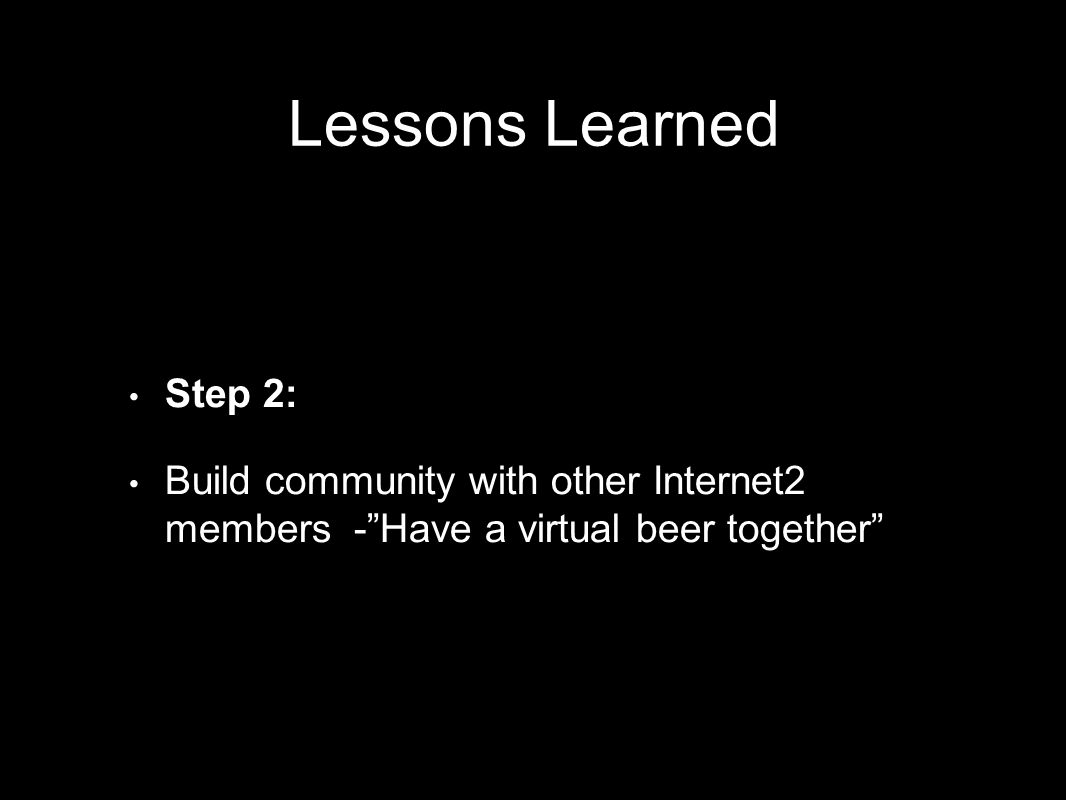 Lessons Learned

• Step 2:

• Build community with other Internet2 members -”Have a virtual beer together”